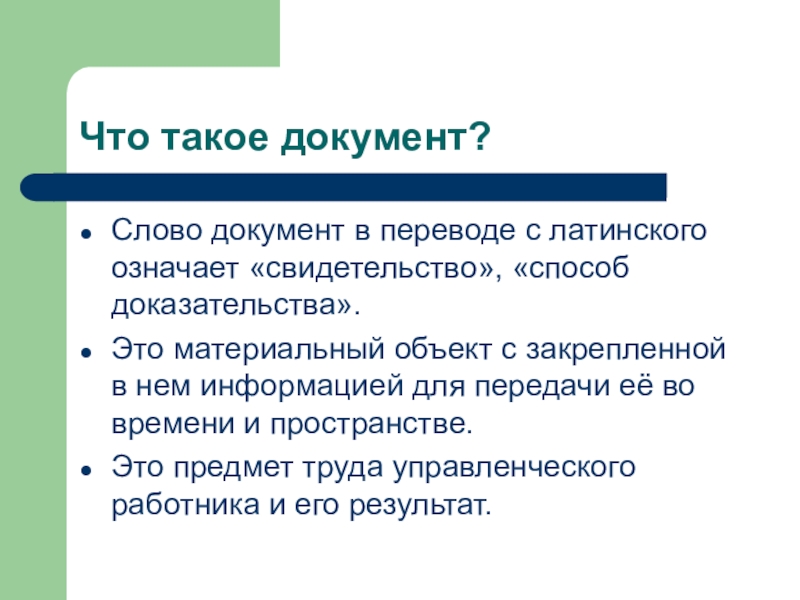 Что такое документ?

- Слово документ в переводе с латинского означает «свидетельство», «способ доказательства».
- Это материальный объект с закрепленной в нем информацией для передачи её во времени и пространстве.
- Это предмет труда управленческого работника и его результат.